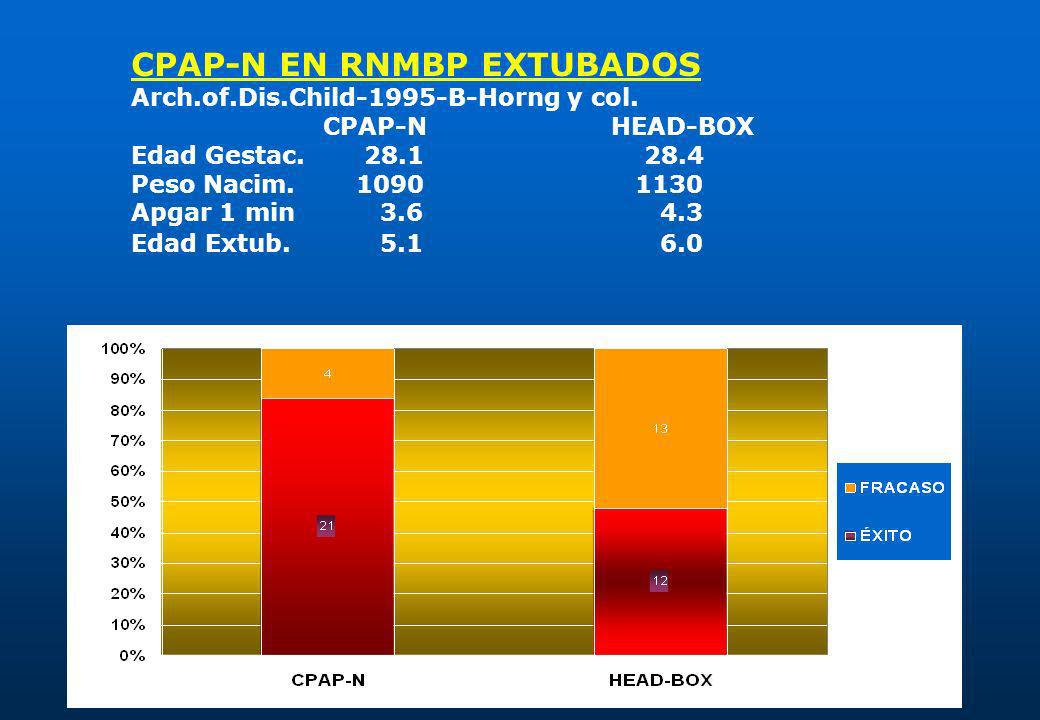 CPAP-N EN RNMBP EXTUBADOS
Arch.of.Dis.Child-1995-B-Horng y col.

| | CPAP-N | HEAD-BOX |
|---|---|---|
| Edad Gestac. | 28.1 | 28.4 |
| Peso Nacim. | 1090 | 1130 |
| Apgar 1 min | 3.6 | 4.3 |
| Edad Extub. | 5.1 | 6.0 |

100%
90%
80%
70%
60%
50%
40%
30%
20%
10%
0%

4
21
13
12

CPAP-N
HEAD-BOX

FRACASO
ÉXITO